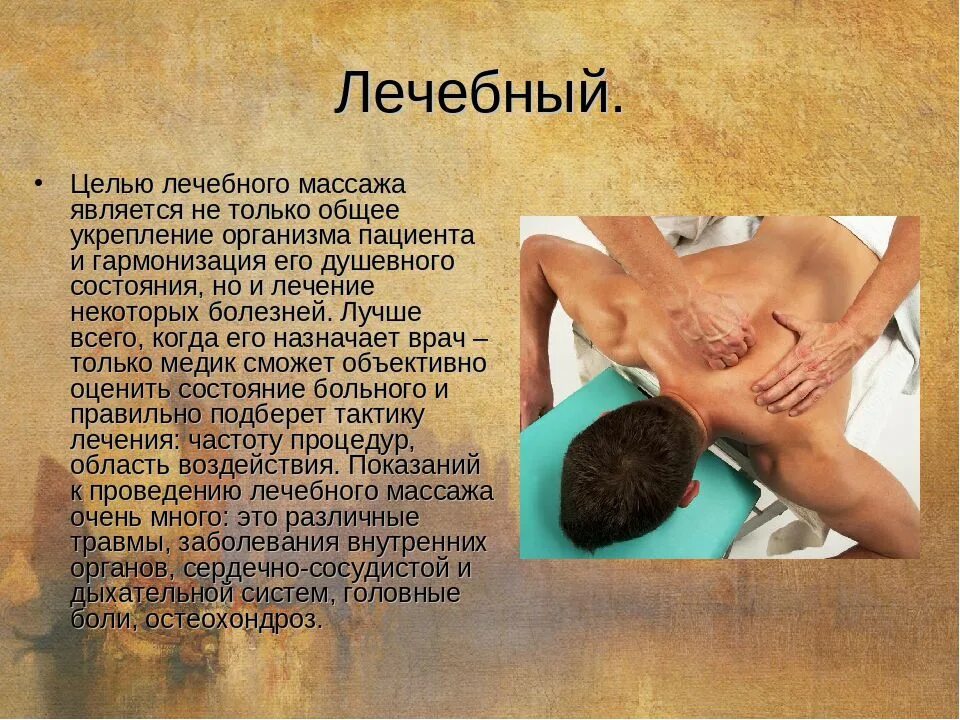 Лечебный.

• Целью лечебного массажа является не только общее укрепление организма пациента и гармонизация его душевного состояния, но и лечение некоторых болезней. Лучше всего, когда его назначает врач – только медик сможет объективно оценить состояние больного и правильно подберет тактику лечения: частоту процедур, область воздействия. Показаний к проведению лечебного массажа очень много: это различные травмы, заболевания внутренних органов, сердечно-сосудистой и дыхательной систем, головные боли, остеохондроз.